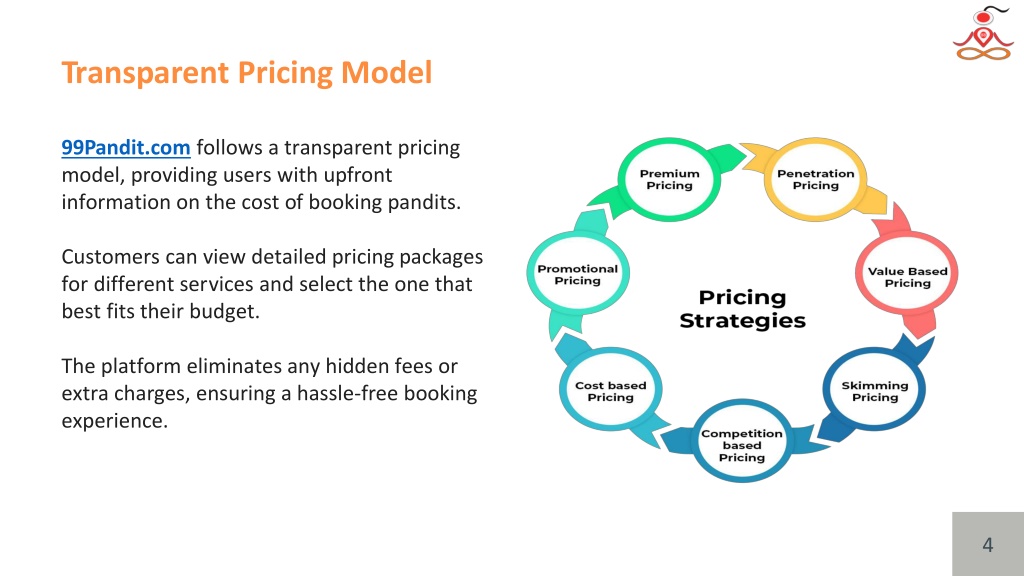 Transparent Pricing Model

99Pandit.com follows a transparent pricing model, providing users with upfront information on the cost of booking pandits.

Customers can view detailed pricing packages for different services and select the one that best fits their budget.

The platform eliminates any hidden fees or extra charges, ensuring a hassle-free booking experience.

Premium Pricing

Penetration Pricing

Value Based Pricing

Skimming Pricing

Competition based Pricing

Cost based Pricing

Promotional Pricing

Pricing Strategies

4